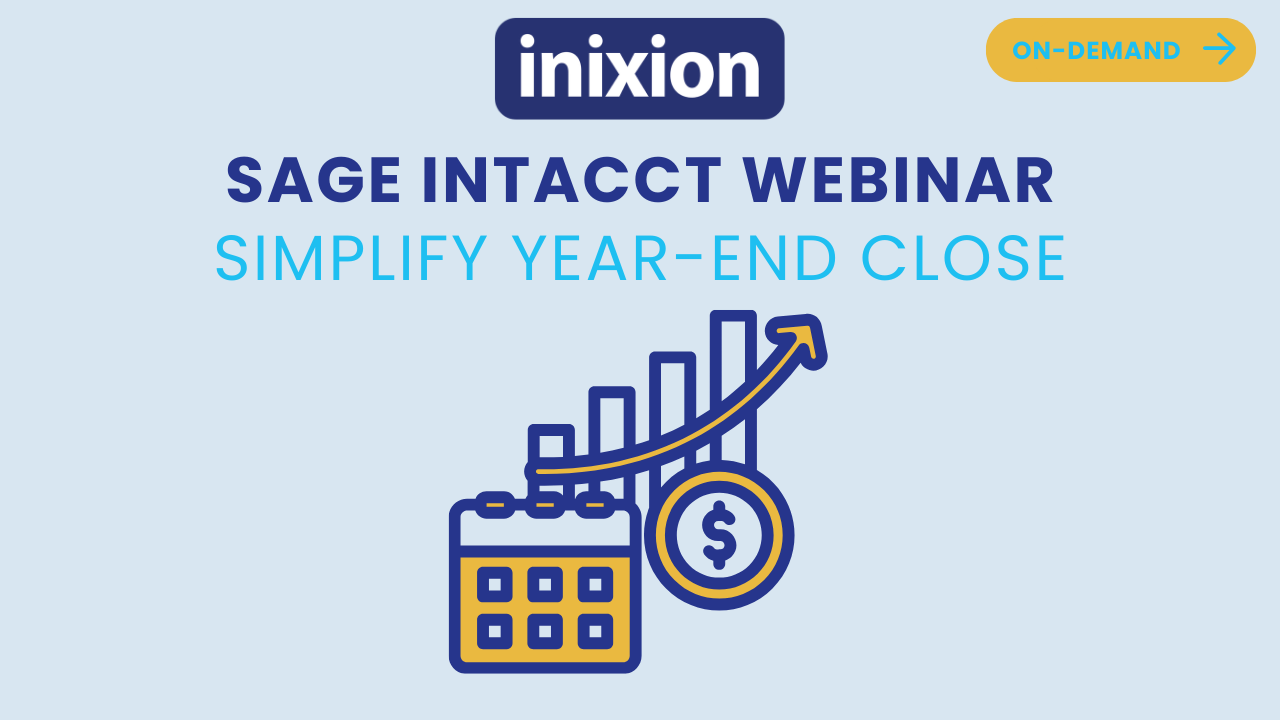 inixion

ON-DEMAND

SAGE INTACCT WEBINAR
SIMPLIFY YEAR-END CLOSE

$